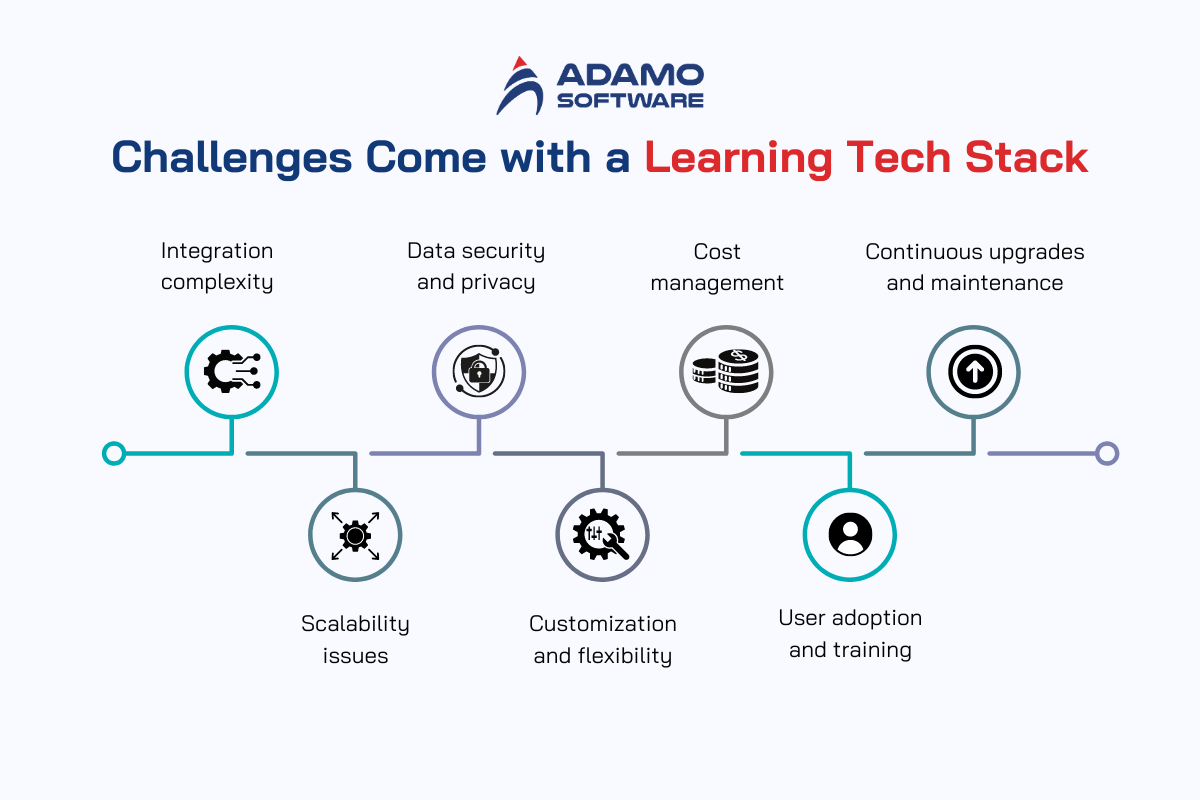 ADAMO SOFTWARE

Challenges Come with a Learning Tech Stack

Integration complexity

Scalability issues

Data security and privacy

Customization and flexibility

Cost management

User adoption and training

Continuous upgrades and maintenance